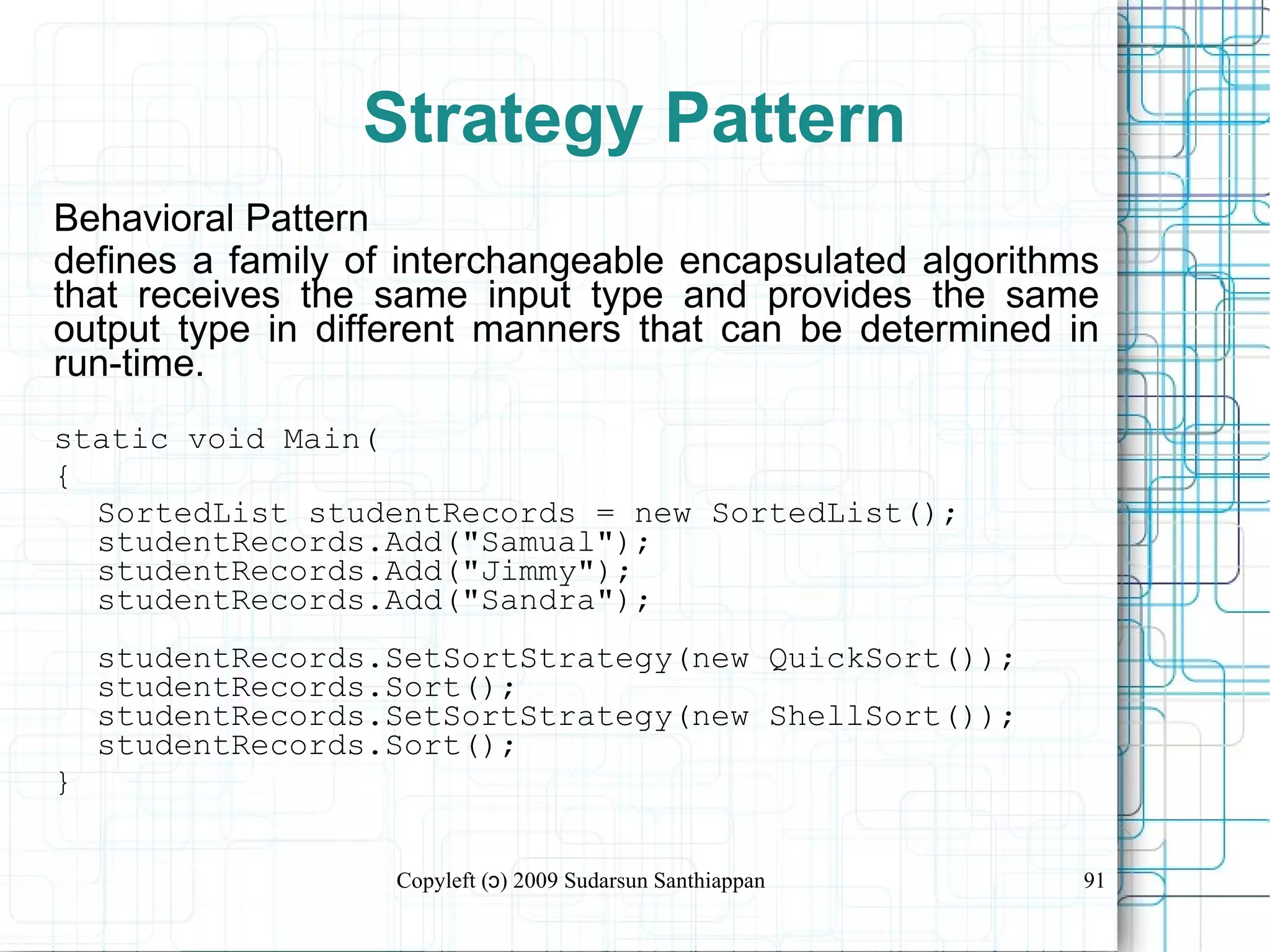 Strategy Pattern

Behavioral Pattern

defines a family of interchangeable encapsulated algorithms that receives the same input type and provides the same output type in different manners that can be determined in run-time.

static void Main(
{
SortedList studentRecords = new SortedList();
studentRecords.Add("Samual");
studentRecords.Add("Jimmy");
studentRecords.Add("Sandra");

studentRecords.SetSortStrategy(new QuickSort());
studentRecords.Sort();
studentRecords.SetSortStrategy(new ShellSort());
studentRecords.Sort();
}

Copyleft (ɔ) 2009 Sudarsun Santhiappan

91